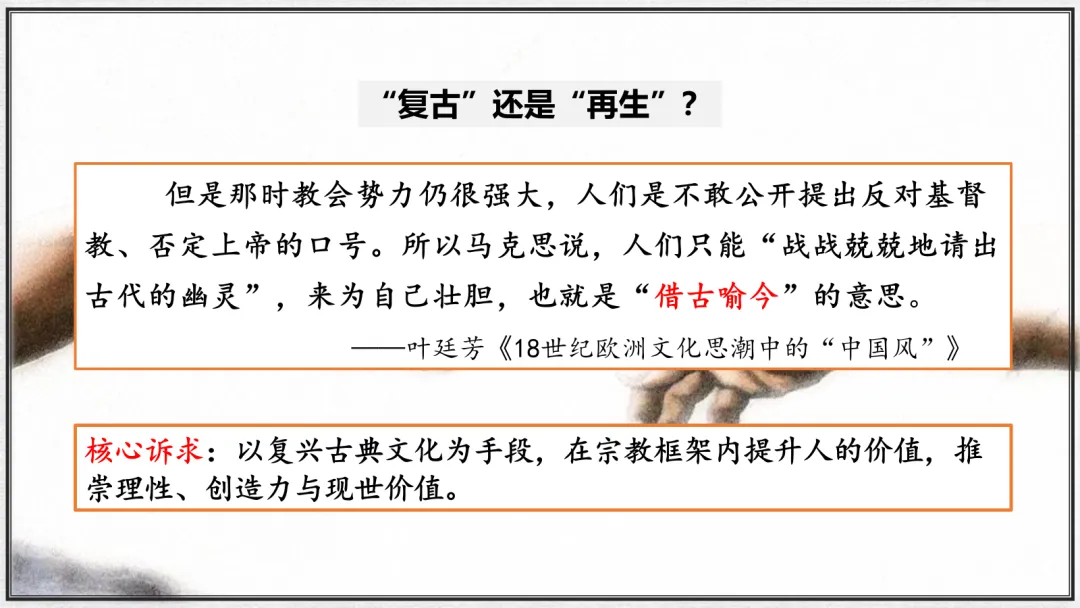 “复古”还是“再生”？

但是那时教会势力仍很强大，人们是不敢公开提出反对基督教、否定上帝的口号。所以马克思说，人们只能“战战兢兢地请出古代的幽灵”，来为自己壮胆，也就是“借古喻今”的意思。

——叶廷芳《18世纪欧洲文化思潮中的“中国风”》

核心诉求：以复兴古典文化为手段，在宗教框架内提升人的价值，推崇理性、创造力与现世价值。